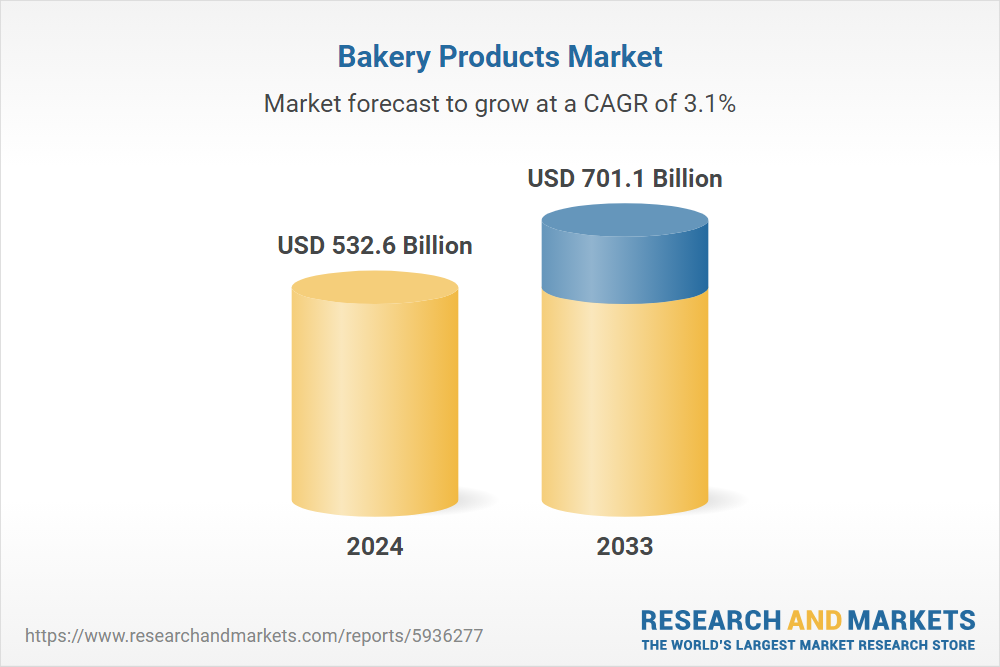 Bakery Products Market

Market forecast to grow at a CAGR of 3.1%

USD 532.6 Billion

USD 701.1 Billion

2024

2033

https://www.researchandmarkets.com/reports/5936277

RESEARCH AND MARKETS
THE WORLD'S LARGEST MARKET RESEARCH STORE